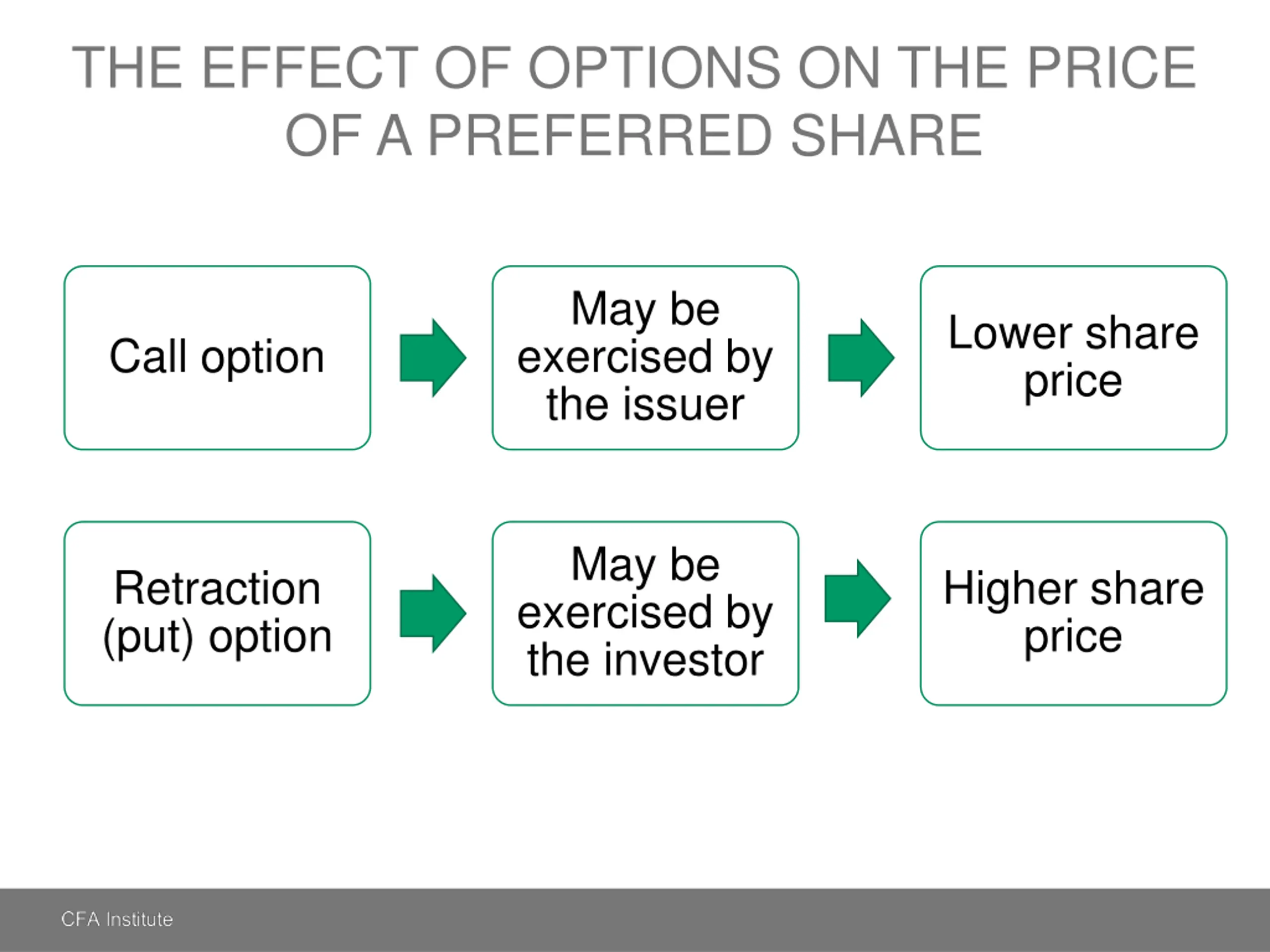 THE EFFECT OF OPTIONS ON THE PRICE OF A PREFERRED SHARE

Call option

May be exercised by the issuer

Lower share price

Retraction (put) option

May be exercised by the investor

Higher share price

CFA Institute